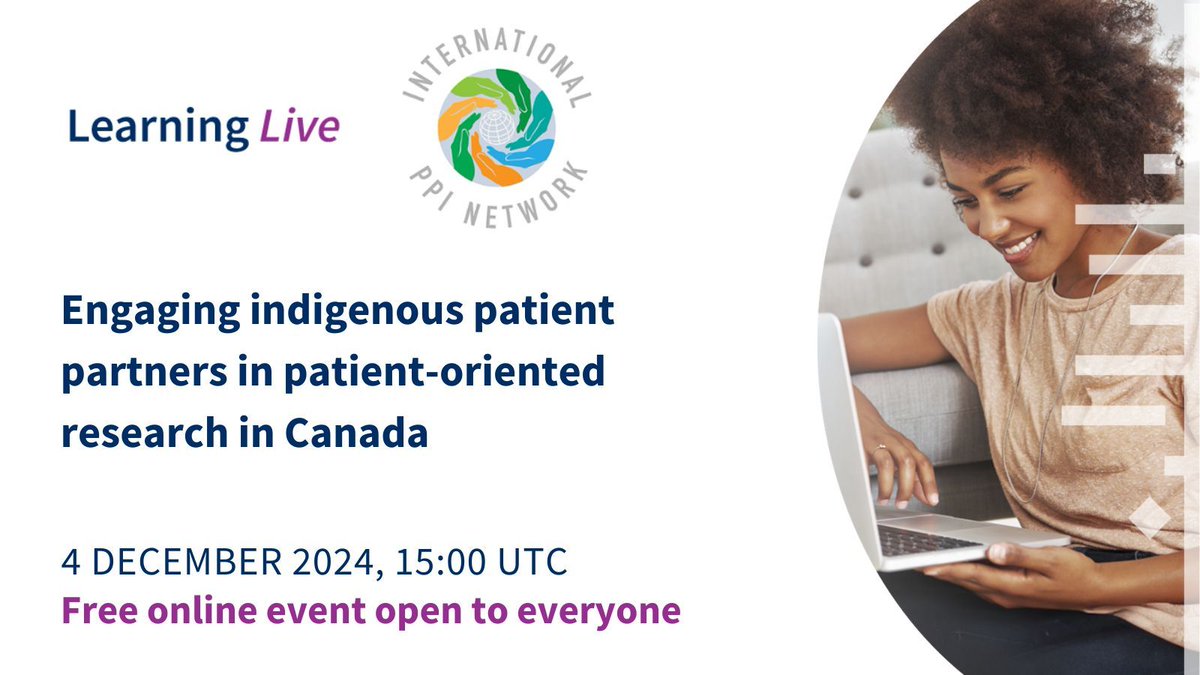 Learning Live

INTERNATIONAL PPI NETWORK

Engaging indigenous patient partners in patient-oriented research in Canada

4 DECEMBER 2024, 15:00 UTC
Free online event open to everyone